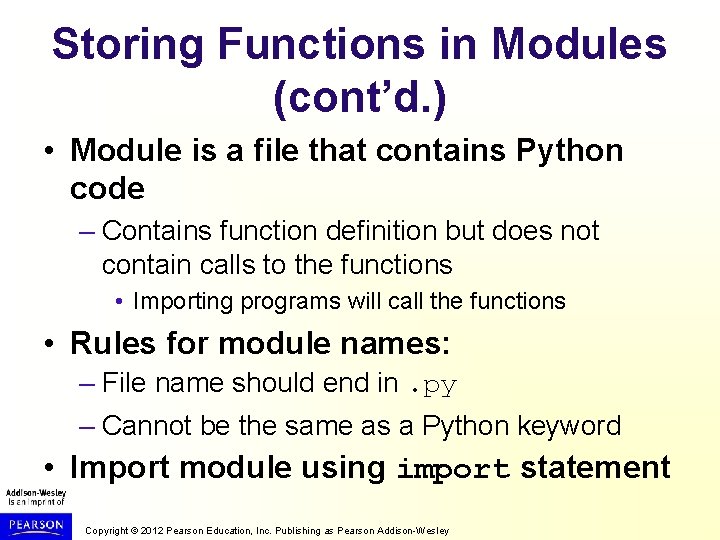 Storing Functions in Modules (cont'd.)

• Module is a file that contains Python code

– Contains function definition but does not contain calls to the functions

• Importing programs will call the functions

• Rules for module names:

– File name should end in .py

– Cannot be the same as a Python keyword

• Import module using import statement

Addison-Wesley is an imprint of

PEARSON

Copyright © 2012 Pearson Education, Inc. Publishing as Pearson Addison-Wesley